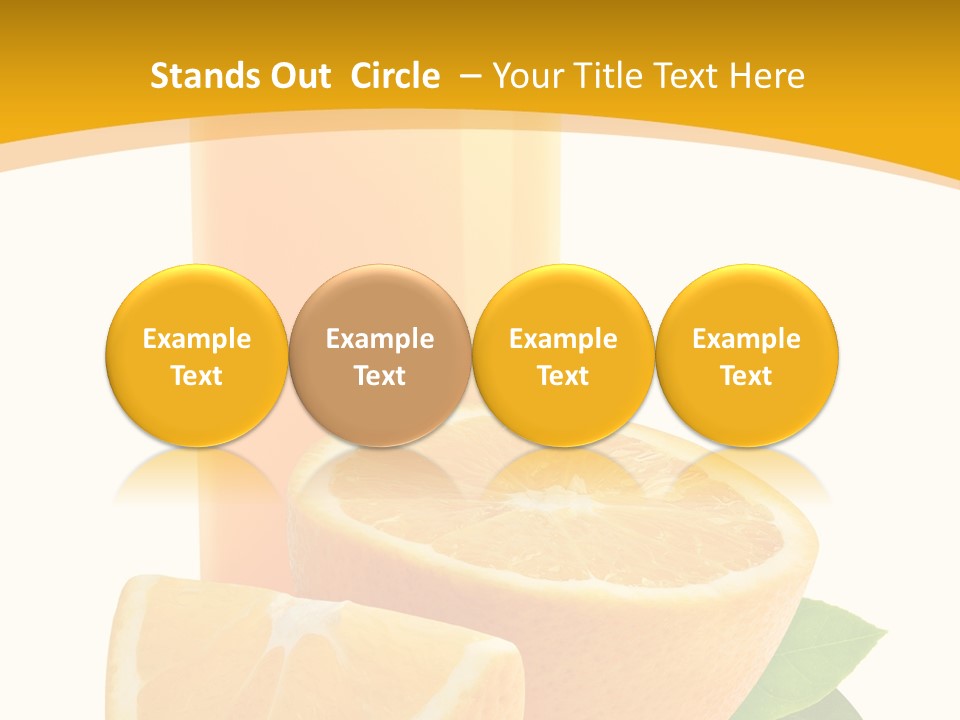 Stands Out Circle – Your Title Text Here

Example Text

Example Text

Example Text

Example Text